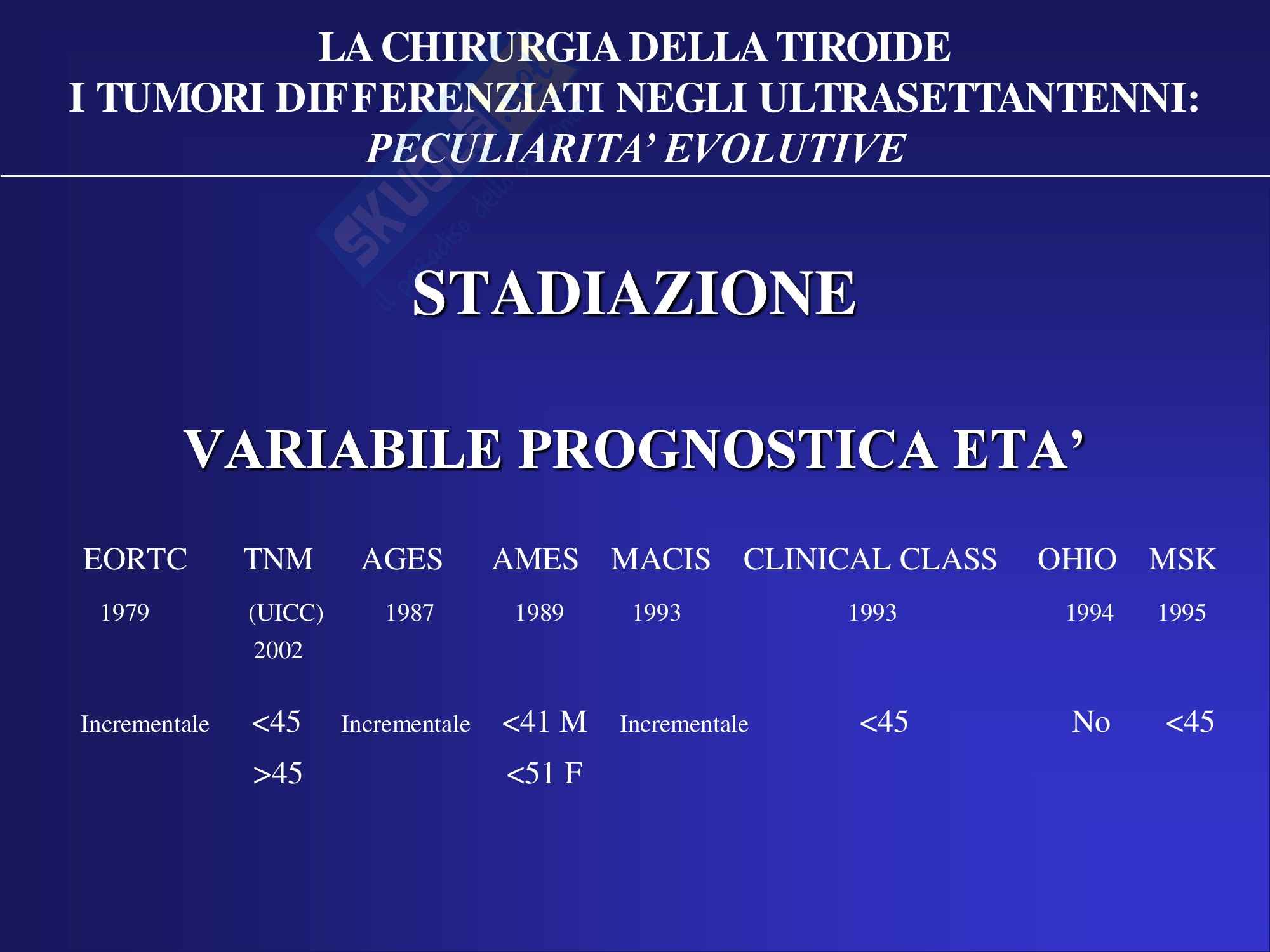 LA CHIRURGIA DELLA TIROIDE
I TUMORI DIFFERENZIATI NEGLI ULTRASETTANTENNI:
PECULIARITA' EVOLUTIVE

STADIAZIONE

VARIABILE PROGNOSTICA ETA'

| EORTC | TNM | AGES | AMES | MACIS | CLINICAL CLASS | OHIO | MSK |
|---|---|---|---|---|---|---|---|
| 1979 | (UICC) 2002 | 1987 | 1989 | 1993 | 1993 | 1994 | 1995 |
| Incrementale | <45 >45 | Incrementale | <41 M <51 F | Incrementale | <45 | No | <45 |